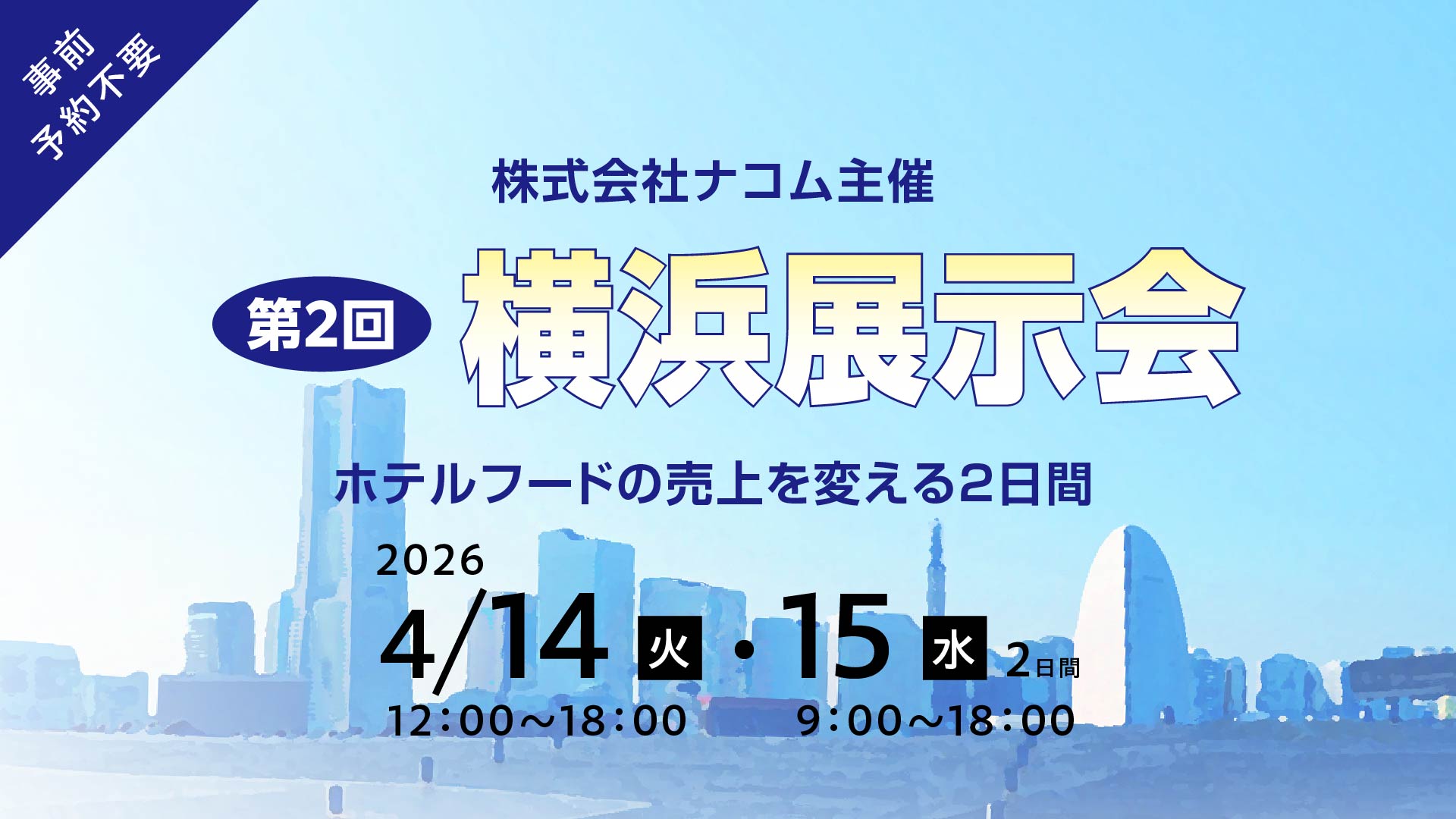 事前
予約不要

株式会社ナコム主催

第2回 横浜展示会

ホテルフードの売上を変える2日間

2026
4/14 火 ・15 水 2日間
12:00～18:00 9:00～18:00